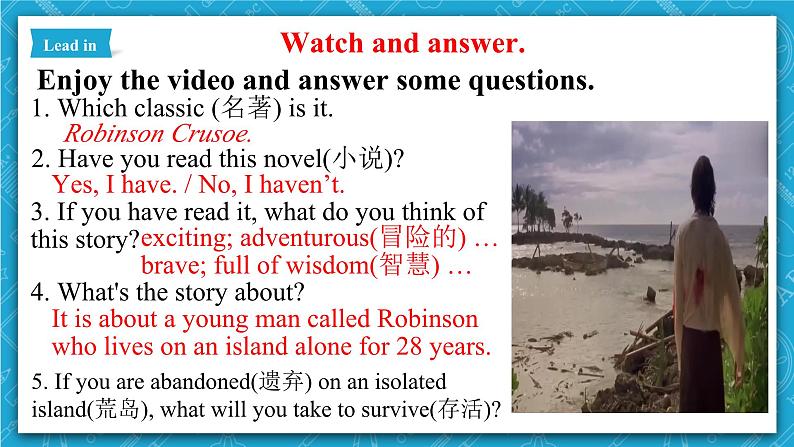 Lead in

Watch and answer.

Enjoy the video and answer some questions.

1. Which classic (名著) is it.
Robinson Crusoe.

2. Have you read this novel(小说)?
Yes, I have. / No, I haven't.

3. If you have read it, what do you think of this story? exciting; adventurous(冒险的) …
brave; full of wisdom(智慧) …

4. What's the story about?
It is about a young man called Robinson who lives on an island alone for 28 years.

5. If you are abandoned(遗弃) on an isolated island(荒岛), what will you take to survive(存活)?